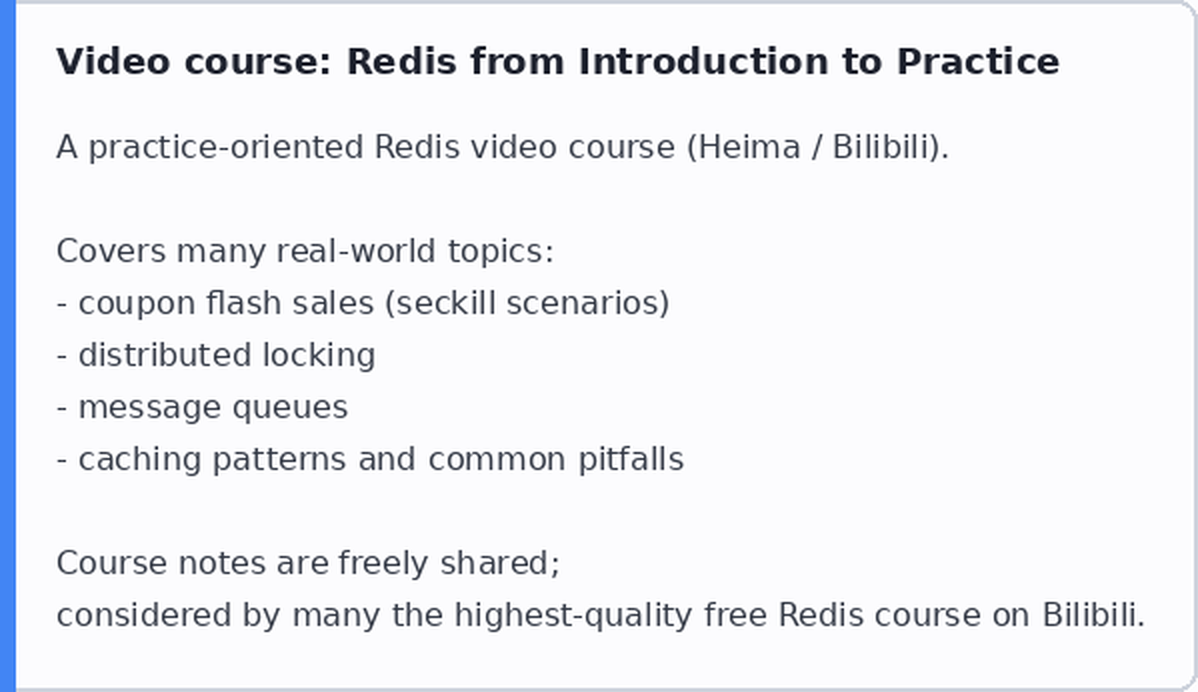 Video course: Redis from Introduction to Practice

A practice-oriented Redis video course (Heima / Bilibili).

Covers many real-world topics:
- coupon flash sales (seckill scenarios)
- distributed locking
- message queues
- caching patterns and common pitfalls

Course notes are freely shared;
considered by many the highest-quality free Redis course on Bilibili.